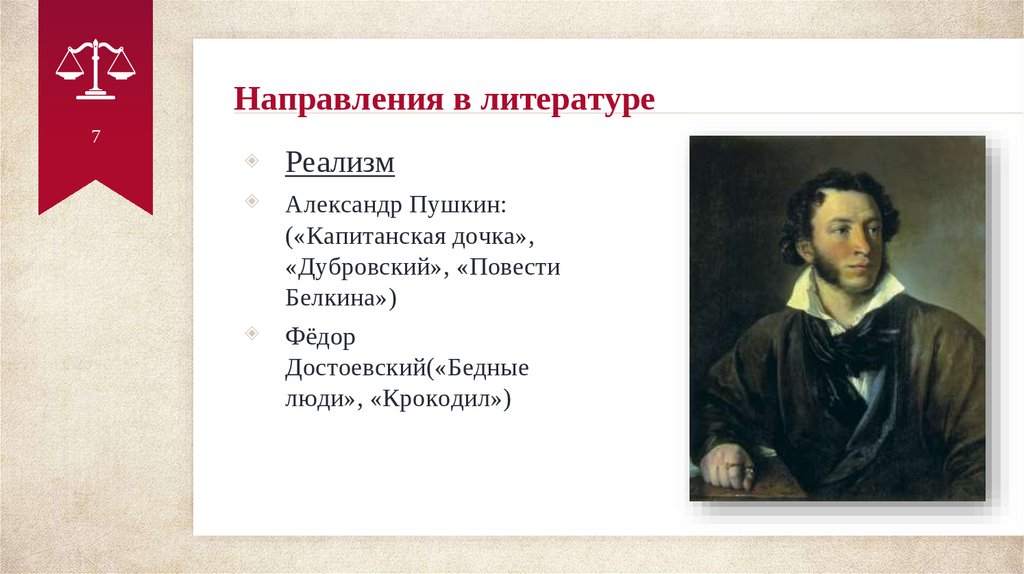 7

Направления в литературе

Реализм

Александр Пушкин: («Капитанская дочка», «Дубровский», «Повести Белкина»)

Фёдор Достоевский(«Бедные люди», «Крокодил»)